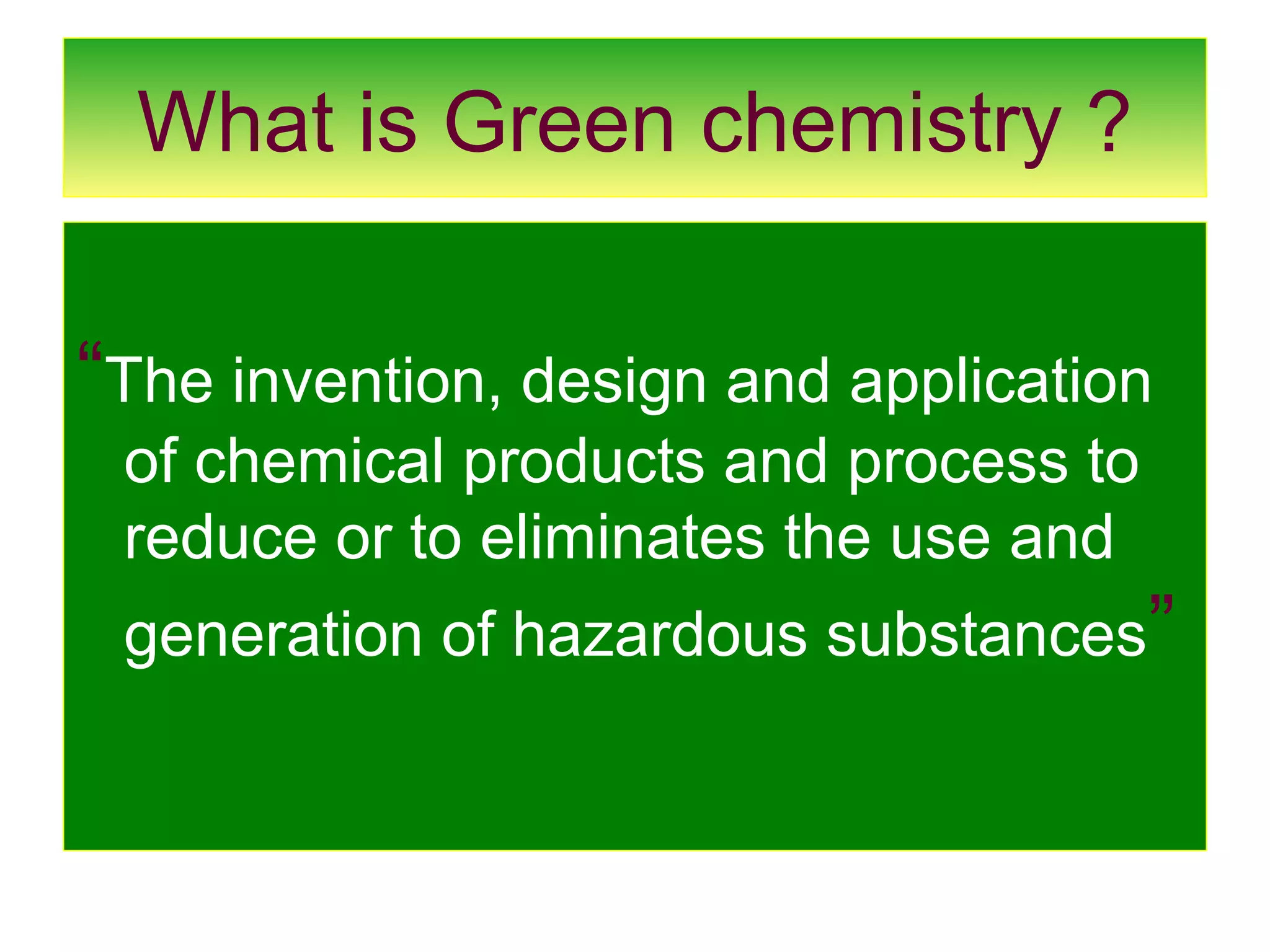 What is Green chemistry ?

“The invention, design and application of chemical products and process to reduce or to eliminates the use and generation of hazardous substances”